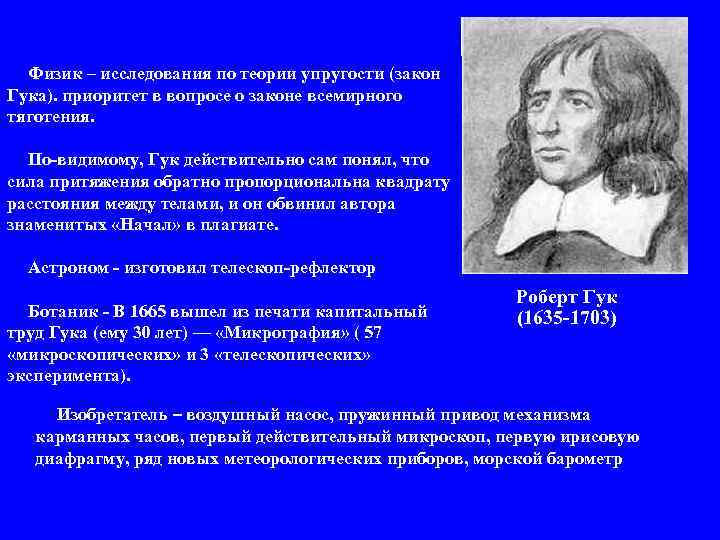 Физик – исследования по теории упругости (закон Гука). приоритет в вопросе о законе всемирного тяготения.

По-видимому, Гук действительно сам понял, что сила притяжения обратно пропорциональна квадрату расстояния между телами, и он обвинил автора знаменитых «Начал» в плагиате.

Астроном - изготовил телескоп-рефлектор

Ботаник - В 1665 вышел из печати капитальный труд Гука (ему 30 лет) — «Микрография» ( 57 «микроскопических» и 3 «телескопических» эксперимента).

Роберт Гук
(1635-1703)

Изобретатель – воздушный насос, пружинный привод механизма карманных часов, первый действительный микроскоп, первую ирисовую диафрагму, ряд новых метеорологических приборов, морской барометр